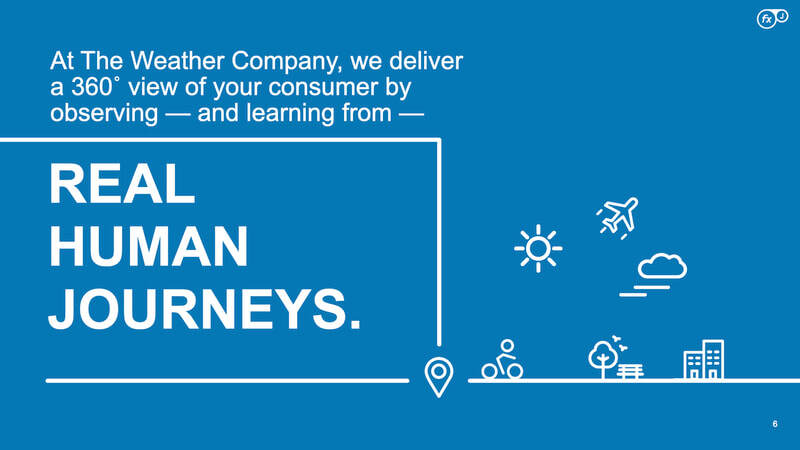 fx

At The Weather Company, we deliver a 360˚ view of your consumer by observing — and learning from —

REAL HUMAN JOURNEYS.

6